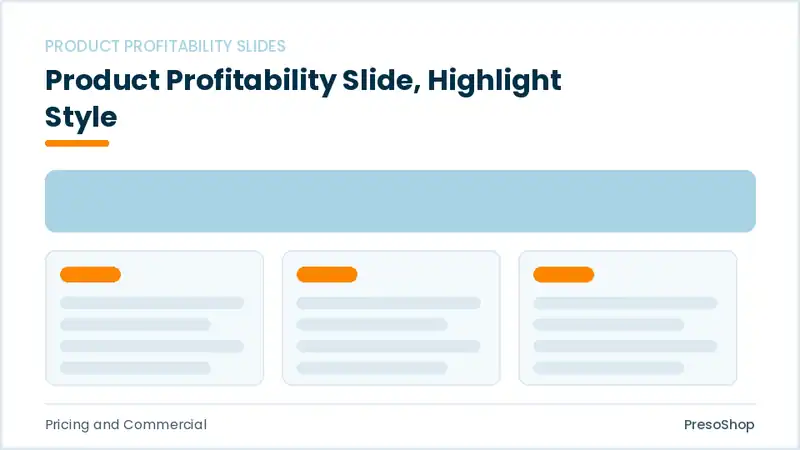 PRODUCT PROFITABILITY SLIDES

Product Profitability Slide, Highlight Style

Pricing and Commercial

PresoShop